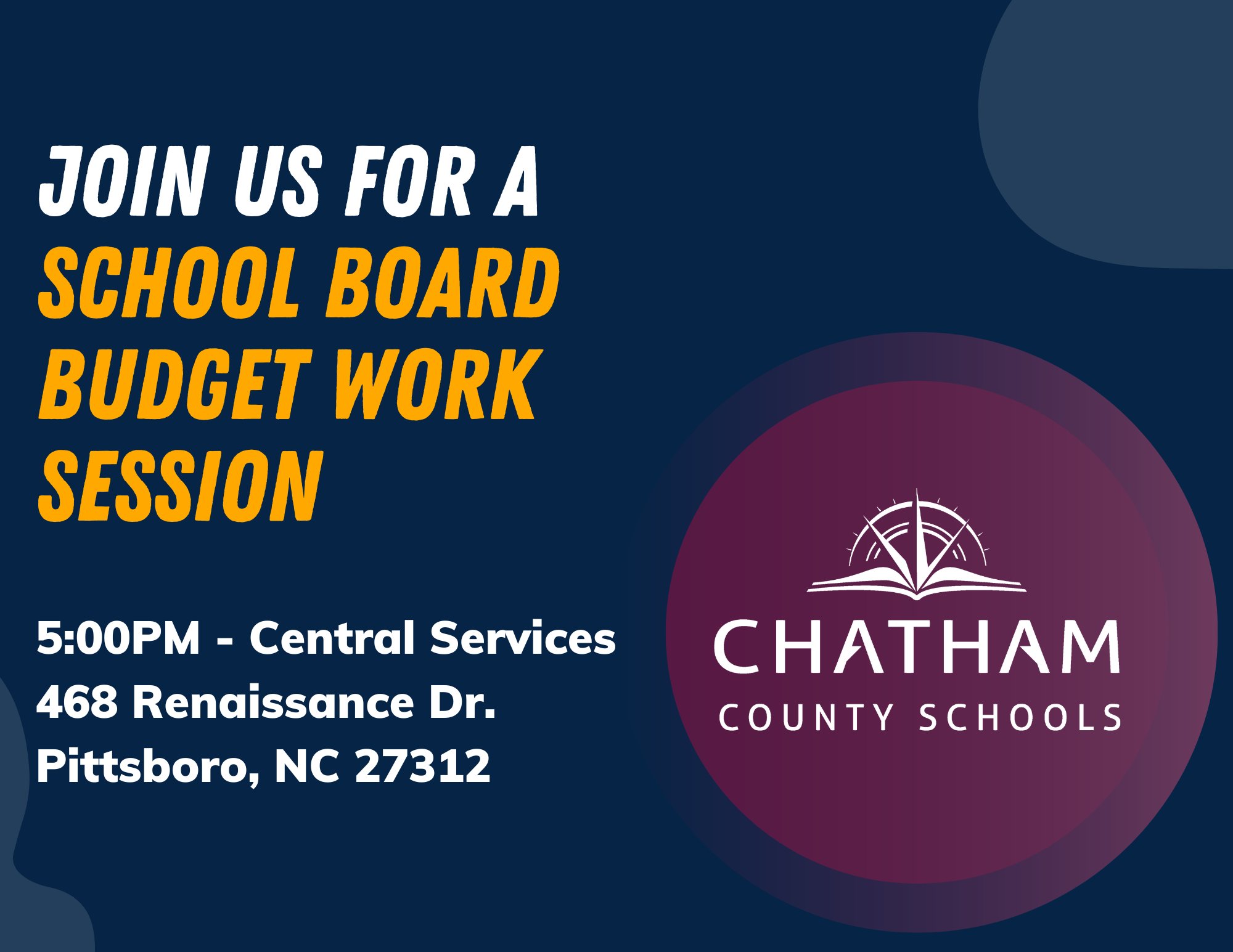 JOIN US FOR A SCHOOL BOARD BUDGET WORK SESSION

5:00PM - Central Services
468 Renaissance Dr.
Pittsboro, NC 27312

CHATHAM
COUNTY SCHOOLS